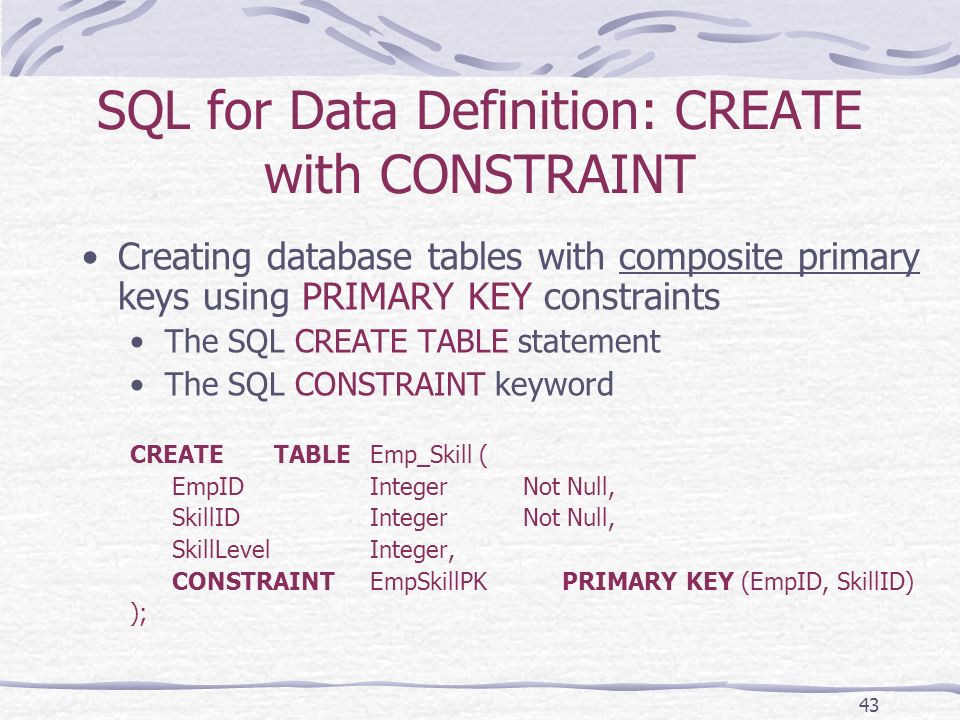 SQL for Data Definition: CREATE with CONSTRAINT

• Creating database tables with composite primary keys using PRIMARY KEY constraints
  • The SQL CREATE TABLE statement
  • The SQL CONSTRAINT keyword

CREATE TABLE Emp_Skill (
EmpID Integer Not Null,
SkillID Integer Not Null,
SkillLevel Integer,
CONSTRAINT EmpSkillPK PRIMARY KEY (EmpID, SkillID)
);

43